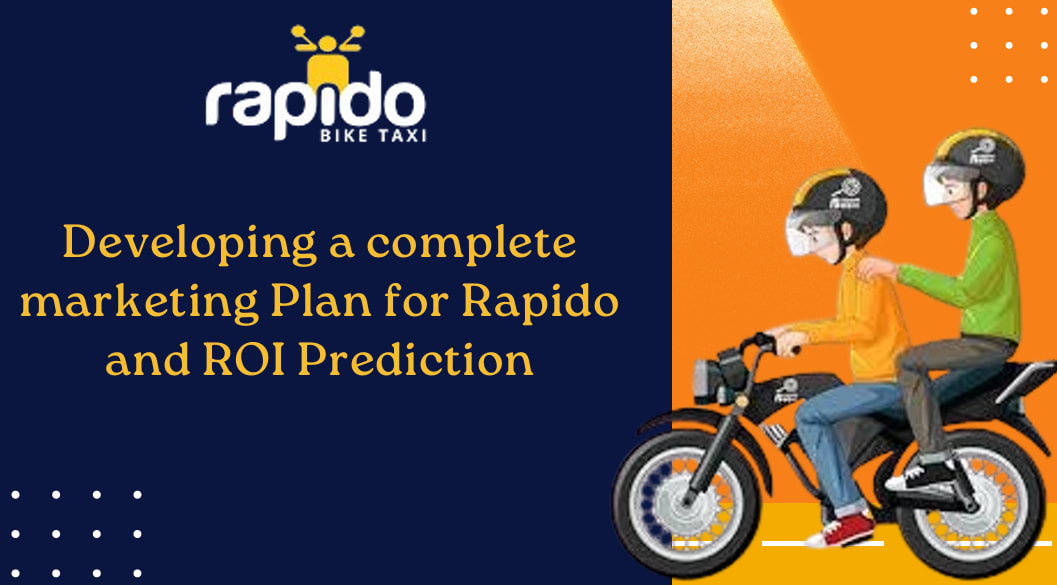 rapido
BIKE TAXI

Developing a complete marketing Plan for Rapido and ROI Prediction